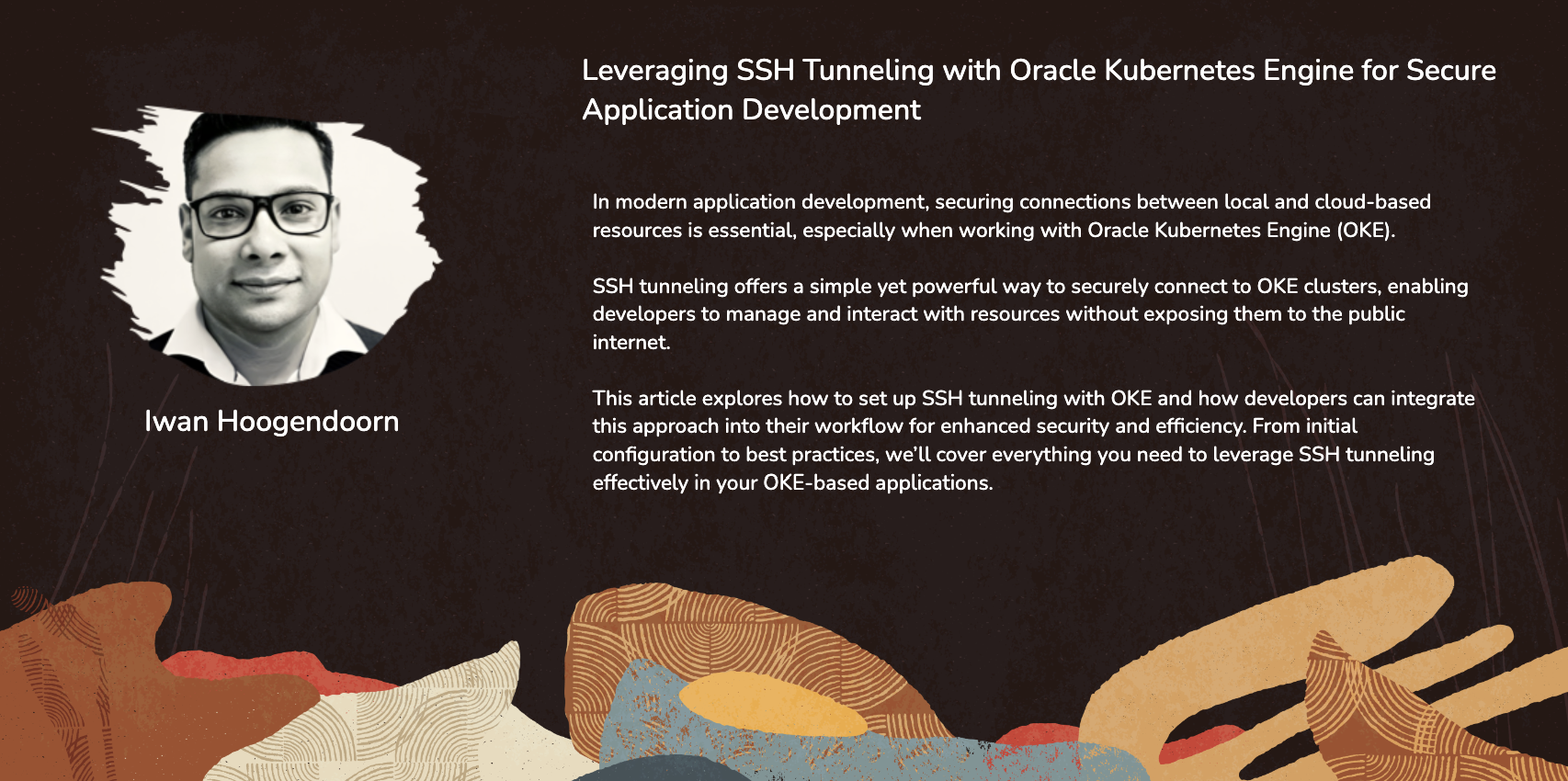 Iwan Hoogendoorn

Leveraging SSH Tunneling with Oracle Kubernetes Engine for Secure Application Development

In modern application development, securing connections between local and cloud-based resources is essential, especially when working with Oracle Kubernetes Engine (OKE).

SSH tunneling offers a simple yet powerful way to securely connect to OKE clusters, enabling developers to manage and interact with resources without exposing them to the public internet.

This article explores how to set up SSH tunneling with OKE and how developers can integrate this approach into their workflow for enhanced security and efficiency. From initial configuration to best practices, we'll cover everything you need to leverage SSH tunneling effectively in your OKE-based applications.